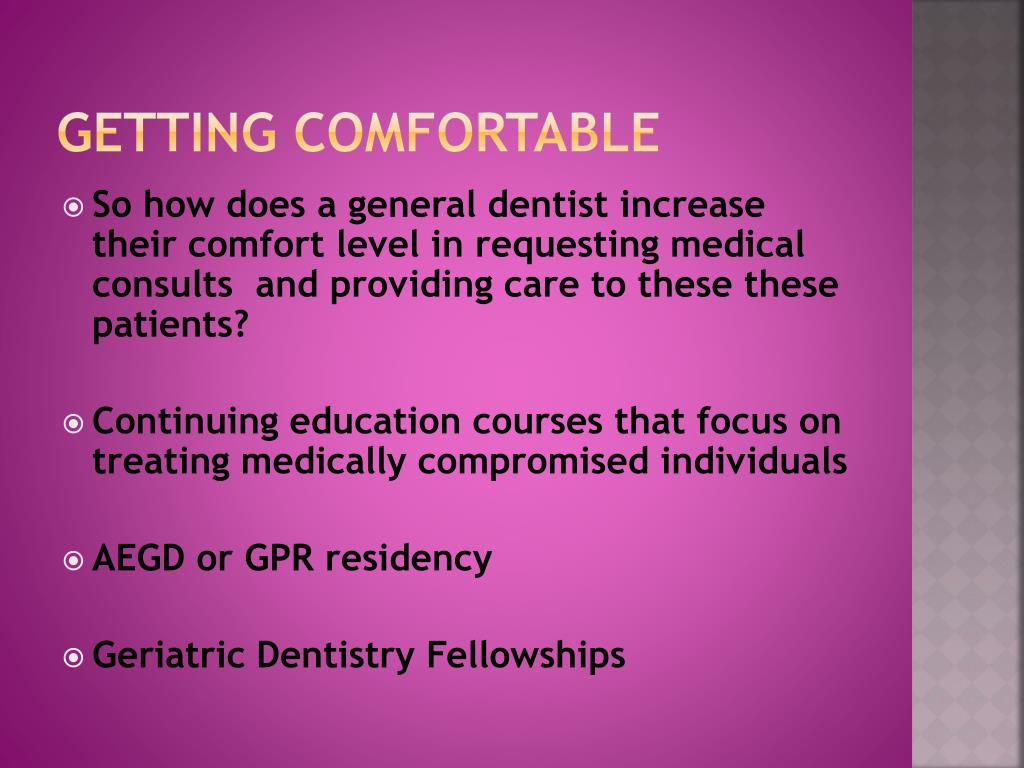 GETTING COMFORTABLE

So how does a general dentist increase their comfort level in requesting medical consults and providing care to these these patients?

Continuing education courses that focus on treating medically compromised individuals

AEGD or GPR residency

Geriatric Dentistry Fellowships